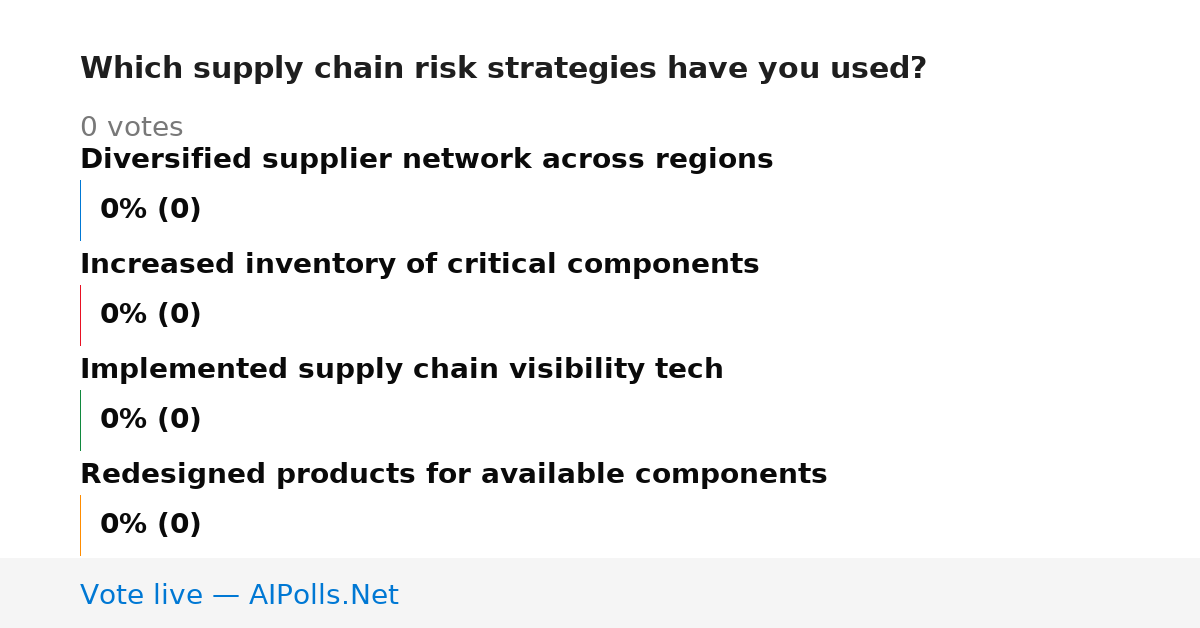 Which supply chain risk strategies have you used?

0 votes

Diversified supplier network across regions

0% (0)

Increased inventory of critical components

0% (0)

Implemented supply chain visibility tech

0% (0)

Redesigned products for available components

0% (0)

Vote live — AIPolls.Net